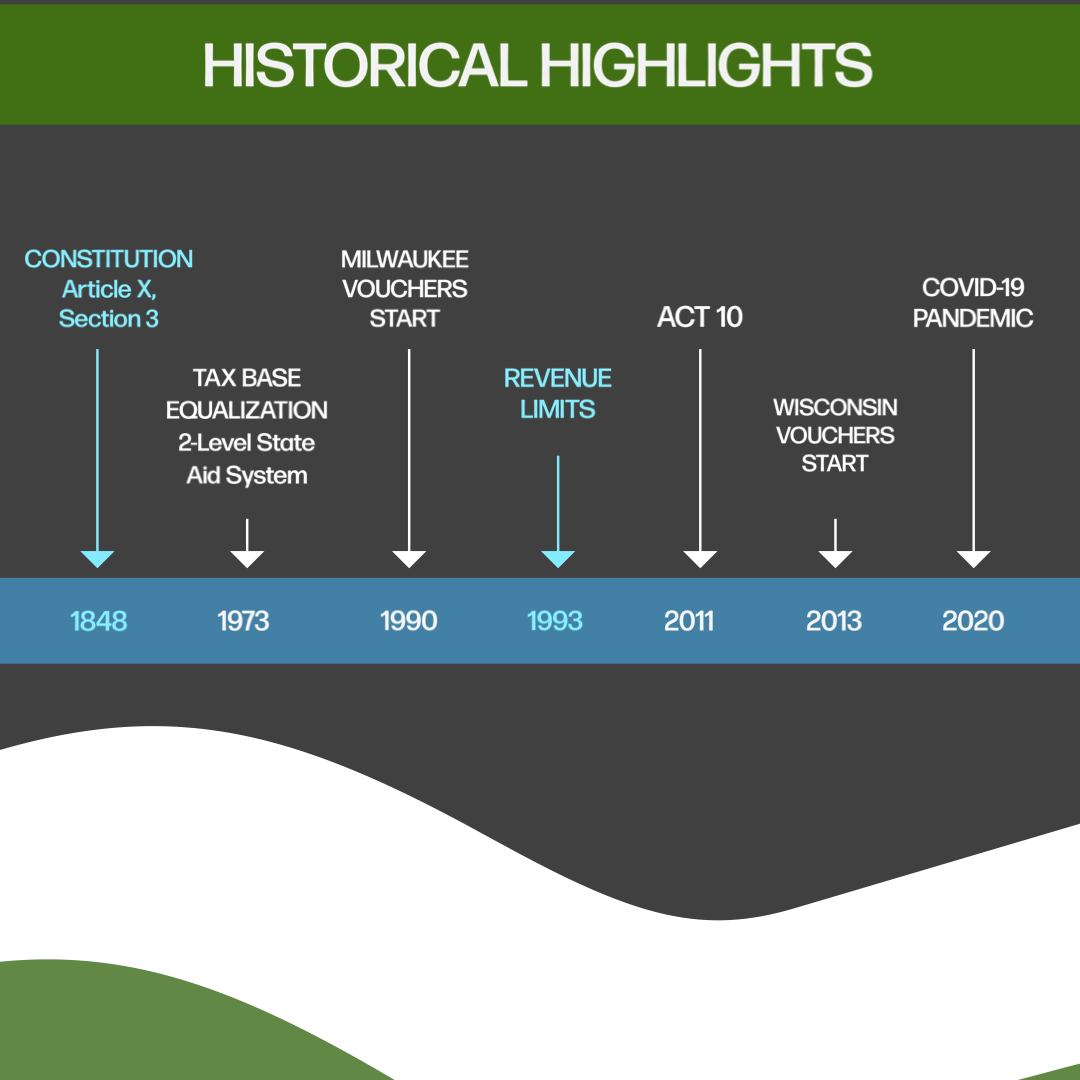 HISTORICAL HIGHLIGHTS

CONSTITUTION Article X, Section 3

TAX BASE EQUALIZATION 2-Level State Aid System

MILWAUKEE VOUCHERS START

REVENUE LIMITS

ACT 10

WISCONSIN VOUCHERS START

COVID-19 PANDEMIC

1848

1973

1990

1993

2011

2013

2020